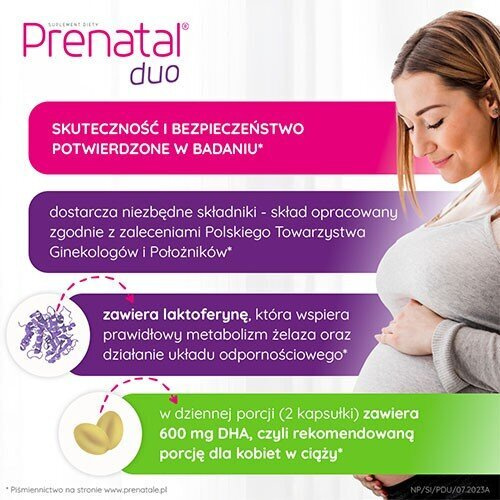 SUPLEMENT DIETY
Prenatal®
duo

SKUTECZNOŚĆ I BEZPIECZEŃSTWO POTWIERDZONE W BADANIU*

dostarcza niezbędne składniki - skład opracowany zgodnie z zaleceniami Polskiego Towarzystwa Ginekologów i Położników*

zawiera laktoferynę, która wspiera prawidłowy metabolizm żelaza oraz działanie układu odpornościowego*

w dziennej porcji (2 kapsułki) zawiera 600 mg DHA, czyli rekomendowaną porcję dla kobiet w ciąży*

* Piśmiennictwo na stronie www.prenatale.pl

NP/SI/PDU/07.2023A